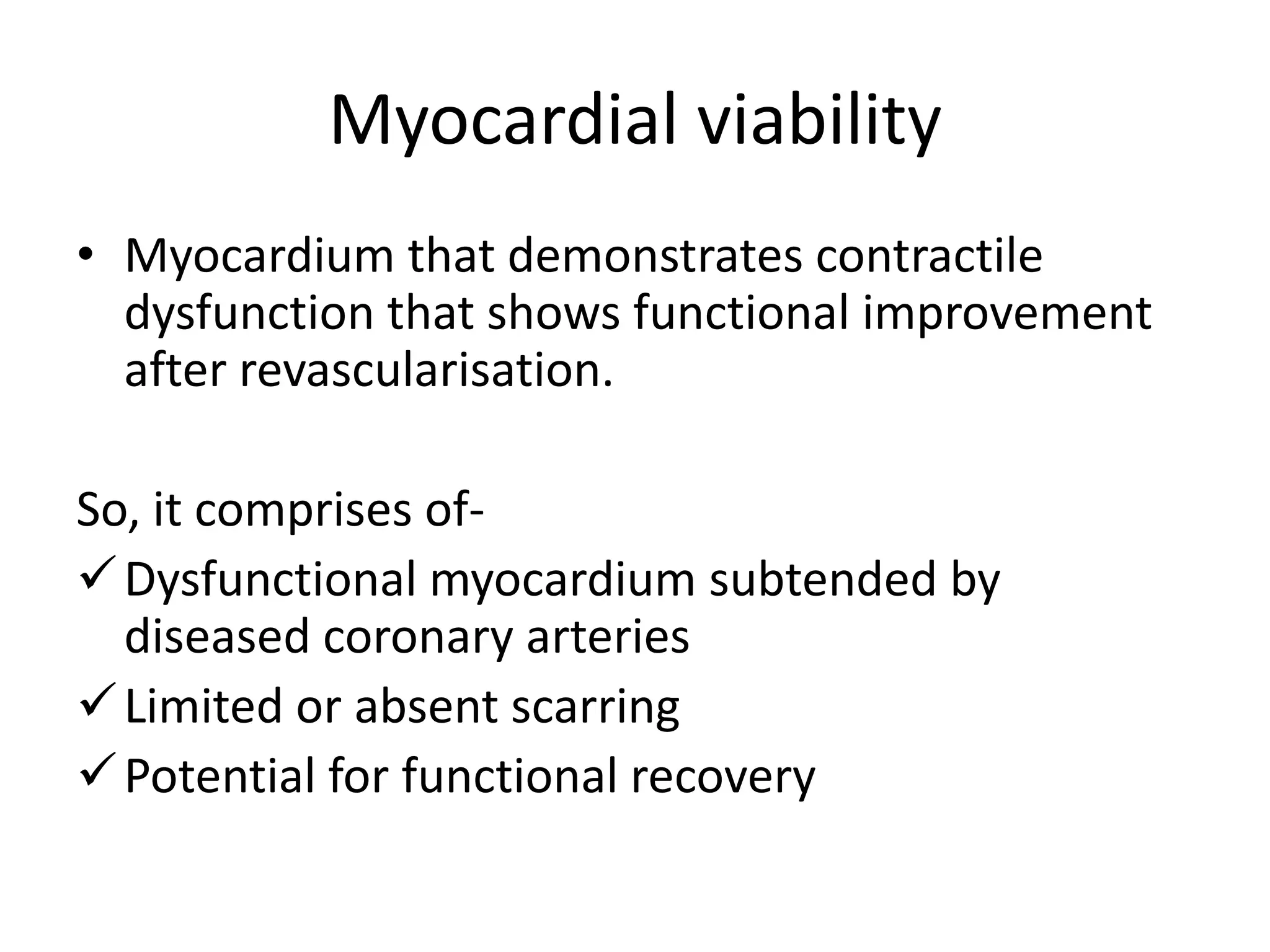 Myocardial viability

• Myocardium that demonstrates contractile dysfunction that shows functional improvement after revascularisation.

So, it comprises of-

✓ Dysfunctional myocardium subtended by diseased coronary arteries

✓ Limited or absent scarring

✓ Potential for functional recovery